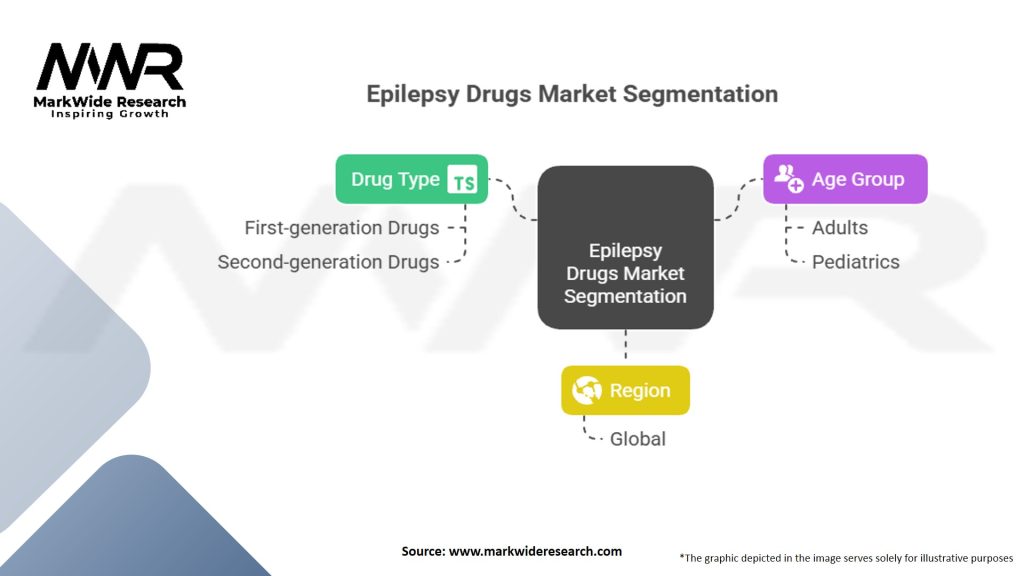 MWR
MarkWide Research
Inspiring Growth

Epilepsy Drugs Market Segmentation

Drug Type TS
First-generation Drugs
Second-generation Drugs

Epilepsy Drugs Market Segmentation

Age Group
Adults
Pediatrics

Region
Global

Source: www.markwideresearch.com

*The graphic depicted in the image serves solely for illustrative purposes